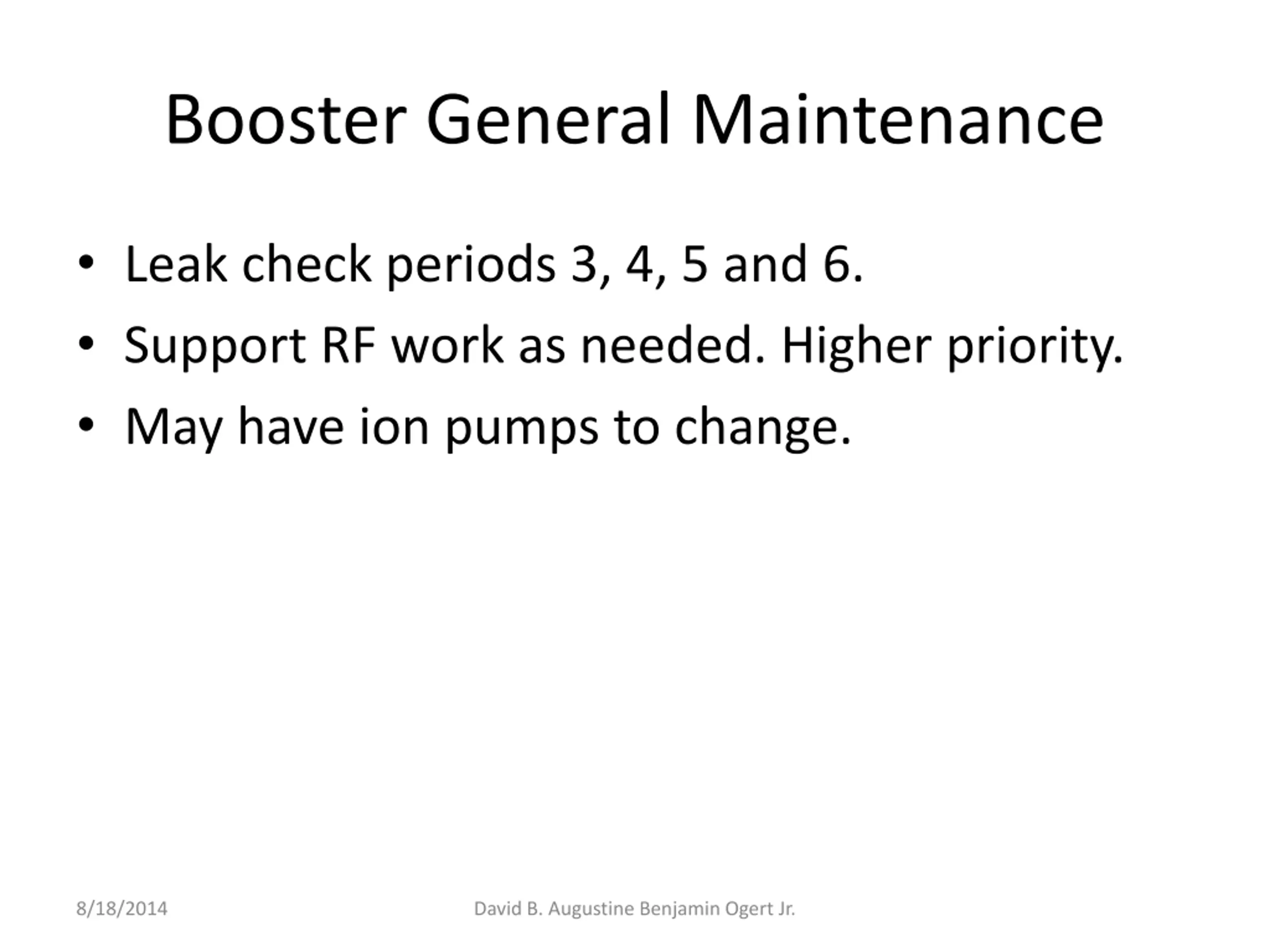 Booster General Maintenance

• Leak check periods 3, 4, 5 and 6.
• Support RF work as needed. Higher priority.
• May have ion pumps to change.

8/18/2014

David B. Augustine Benjamin Ogert Jr.